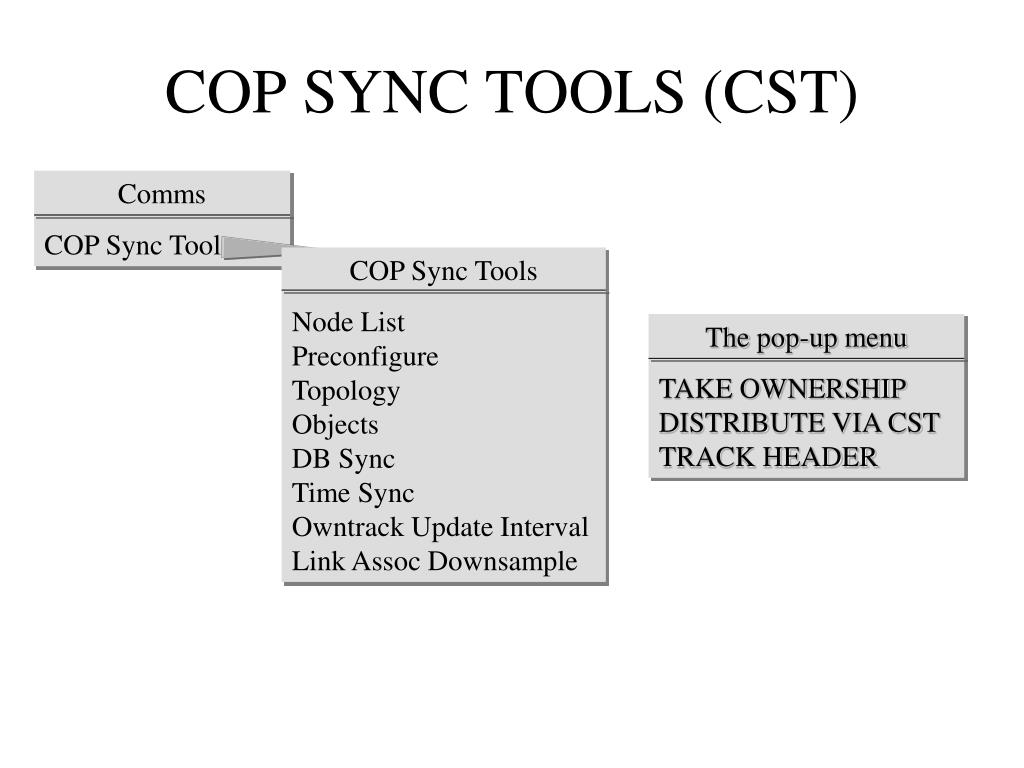 COP SYNC TOOLS (CST)

Comms

COP Sync Tool

COP Sync Tools

Node List
Preconfigure
Topology
Objects
DB Sync
Time Sync
Owntrack Update Interval
Link Assoc Downsample

The pop-up menu

TAKE OWNERSHIP
DISTRIBUTE VIA CST
TRACK HEADER